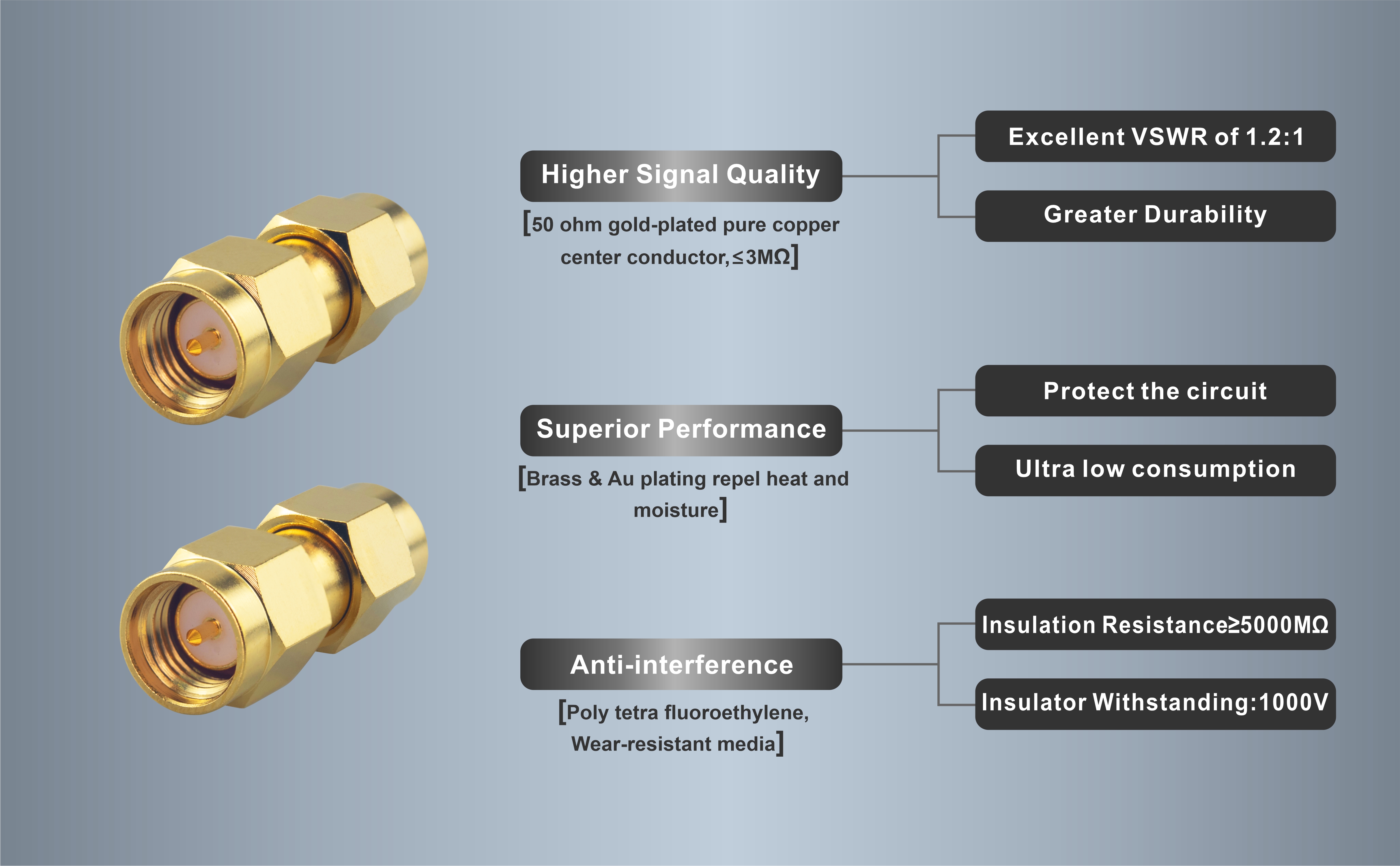 Higher Signal Quality

[50 ohm gold-plated pure copper center conductor,≤3MΩ]

Excellent VSWR of 1.2:1

Greater Durability

Superior Performance

[Brass & Au plating repel heat and moisture]

Protect the circuit

Ultra low consumption

Anti-interference

[Poly tetra fluoroethylene, Wear-resistant media]

Insulation Resistance≥5000MΩ

Insulator Withstanding:1000V